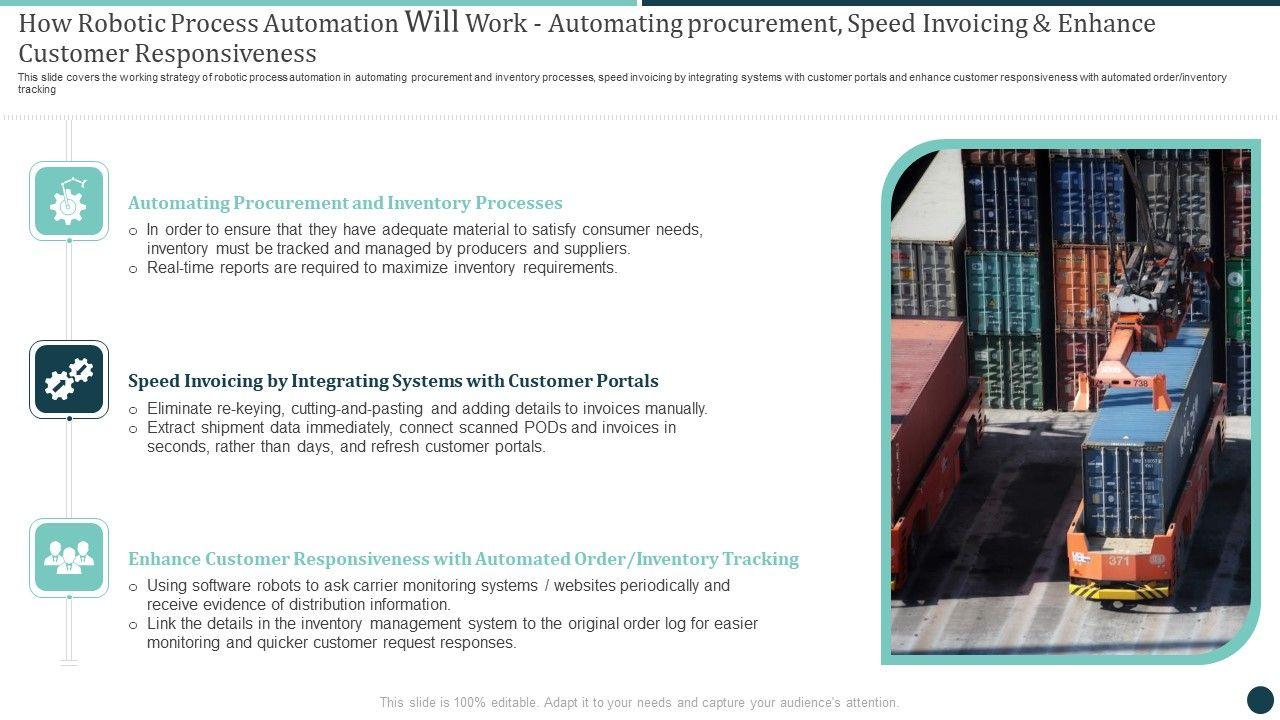 How Robotic Process Automation Will Work - Automating procurement, Speed Invoicing & Enhance Customer Responsiveness

This slide covers the working strategy of robotic process automation in automating procurement and inventory processes, speed invoicing by integrating systems with customer portals and enhance customer responsiveness with automated order/inventory tracking

Automating Procurement and Inventory Processes

o In order to ensure that they have adequate material to satisfy consumer needs, inventory must be tracked and managed by producers and suppliers.
o Real-time reports are required to maximize inventory requirements.

Speed Invoicing by Integrating Systems with Customer Portals

o Eliminate re-keying, cutting-and-pasting and adding details to invoices manually.
o Extract shipment data immediately, connect scanned PODs and invoices in seconds, rather than days, and refresh customer portals.

Enhance Customer Responsiveness with Automated Order/Inventory Tracking

o Using software robots to ask carrier monitoring systems / websites periodically and receive evidence of distribution information.
o Link the details in the inventory management system to the original order log for easier monitoring and quicker customer request responses.

738

371

This slide is 100% editable. Adapt it to your needs and capture your audience's attention.